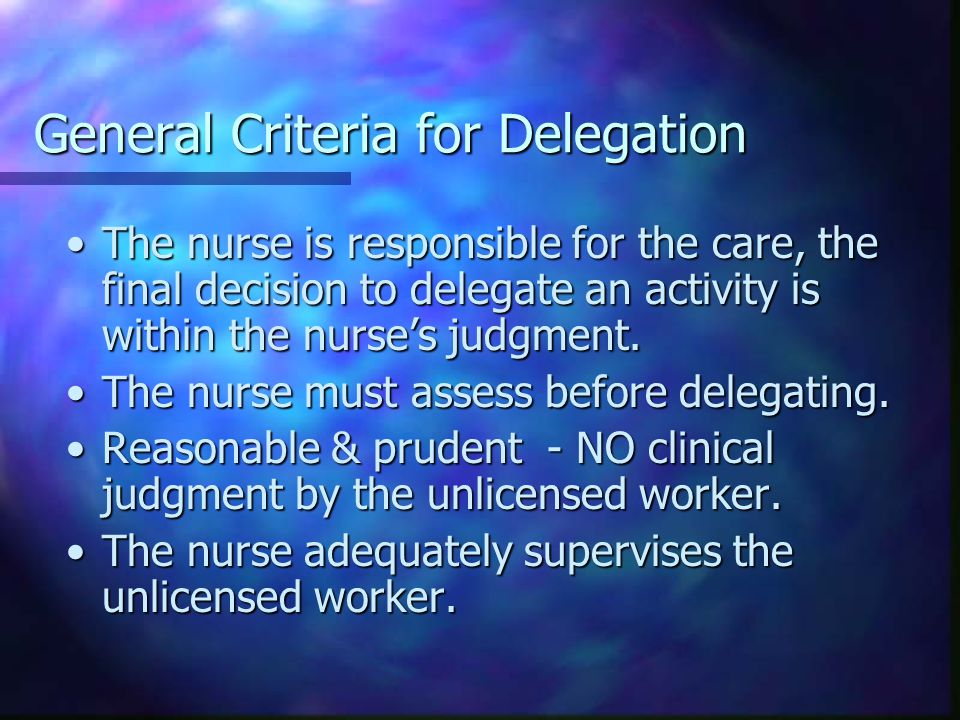 General Criteria for Delegation

• The nurse is responsible for the care, the final decision to delegate an activity is within the nurse's judgment.
• The nurse must assess before delegating.
• Reasonable & prudent - NO clinical judgment by the unlicensed worker.
• The nurse adequately supervises the unlicensed worker.